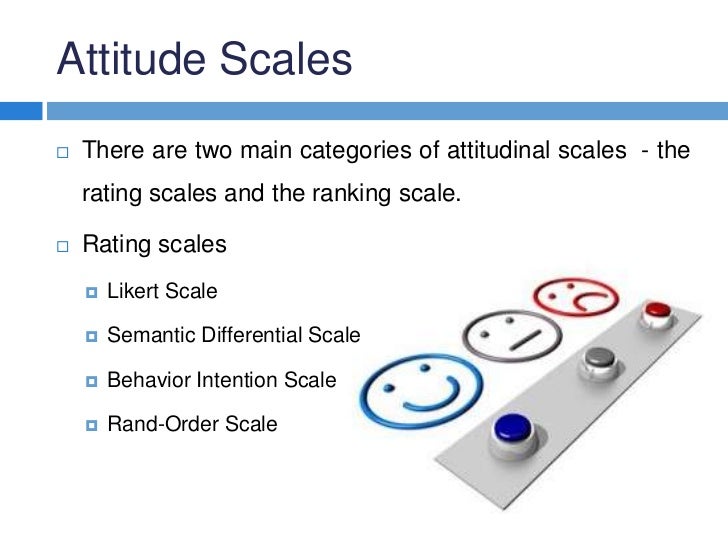 Attitude Scales

There are two main categories of attitudinal scales - the rating scales and the ranking scale.

Rating scales

Likert Scale

Semantic Differential Scale

Behavior Intention Scale

Rand-Order Scale